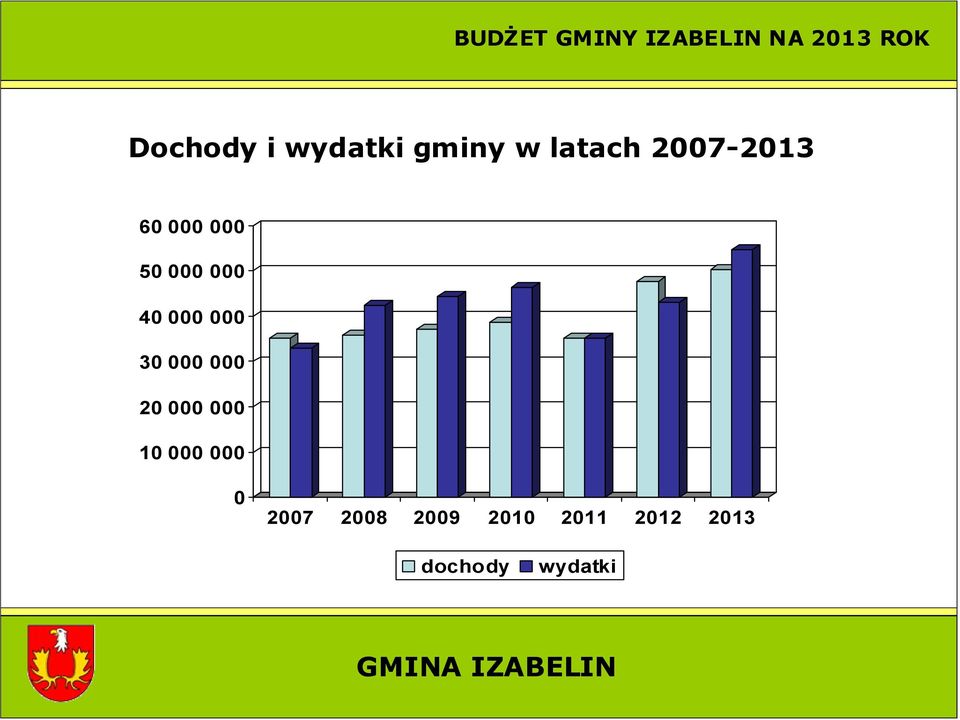 BUDŻET GMINY IZABELIN NA 2013 ROK

Dochody i wydatki gminy w latach 2007-2013

60 000 000
50 000 000
40 000 000
30 000 000
20 000 000
10 000 000
0

2007 2008 2009 2010 2011 2012 2013

dochody wydatki

GMINA IZABELIN